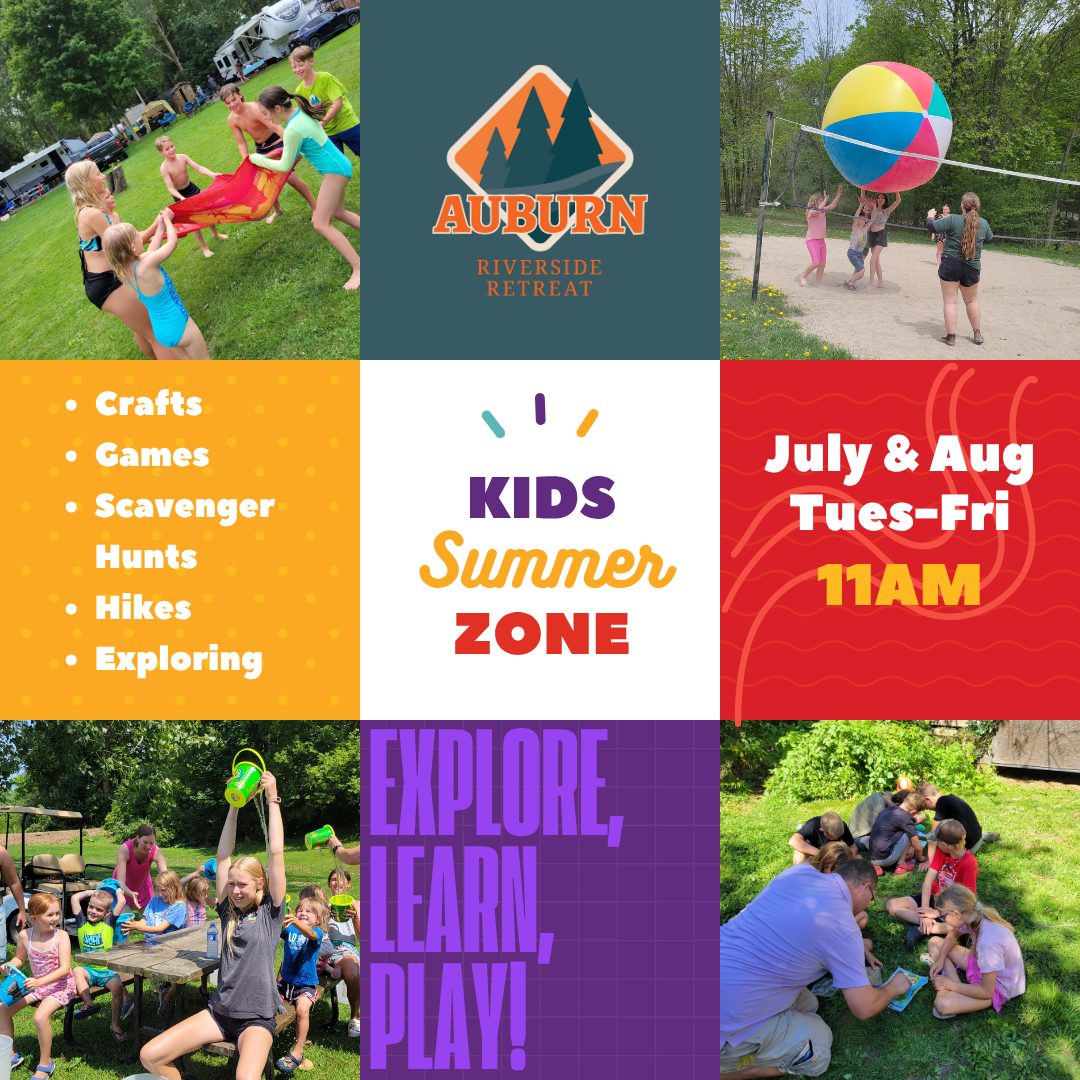 AUBURN
RIVERSIDE RETREAT

- Crafts
- Games
- Scavenger Hunts
- Hikes
- Exploring

KIDS
Summer
ZONE

July & Aug
Tues-Fri
11AM

EXPLORE, LEARN, PLAY!